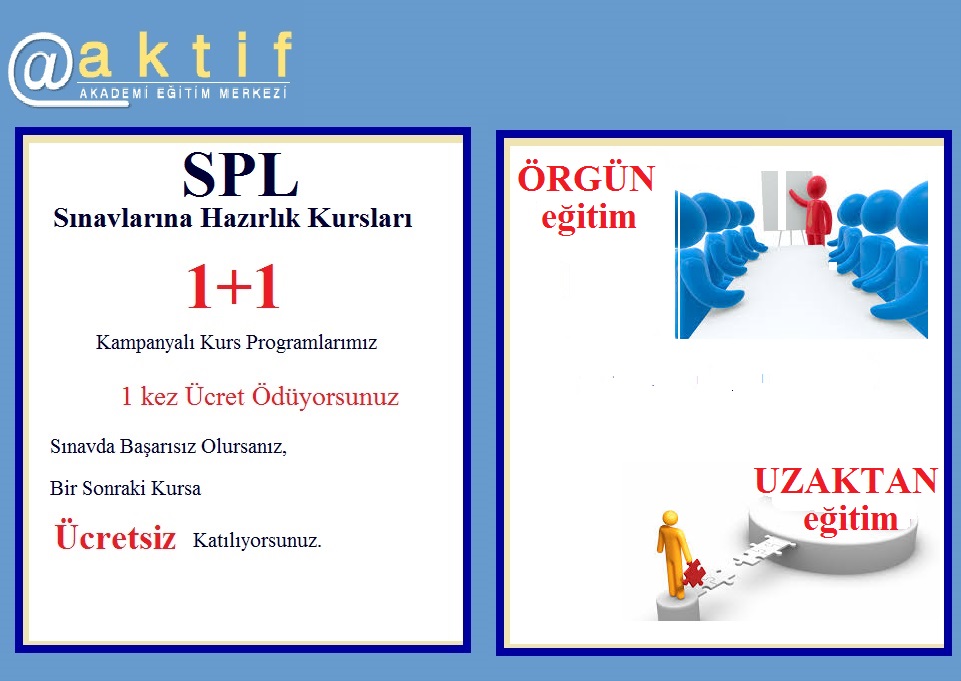 @aktif
AKADEMİ EĞİTİM MERKEZİ

SPL
Sınavlarına Hazırlık Kursları

1+1

Kampanyalı Kurs Programlarımız

1 kez Ücret Ödüyorsunuz

Sınavda Başarısız Olursanız,

Bir Sonraki Kursa

Ücretsiz Katılıyorsunuz.

ÖRGÜN eğitim

UZAKTAN eğitim